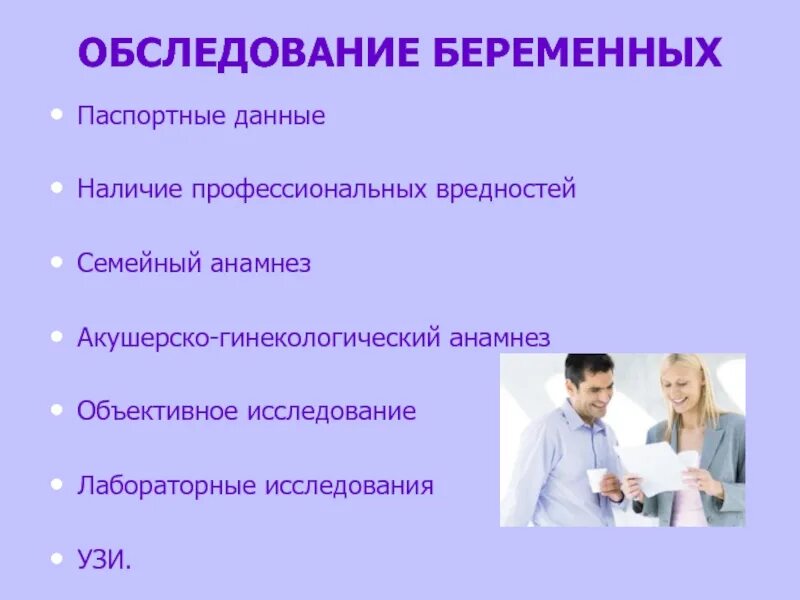 ОБСЛЕДОВАНИЕ БЕРЕМЕННЫХ

• Паспортные данные

• Наличие профессиональных вредностей

• Семейный анамнез

• Акушерско-гинекологический анамнез

• Объективное исследование

• Лабораторные исследования

• УЗИ.